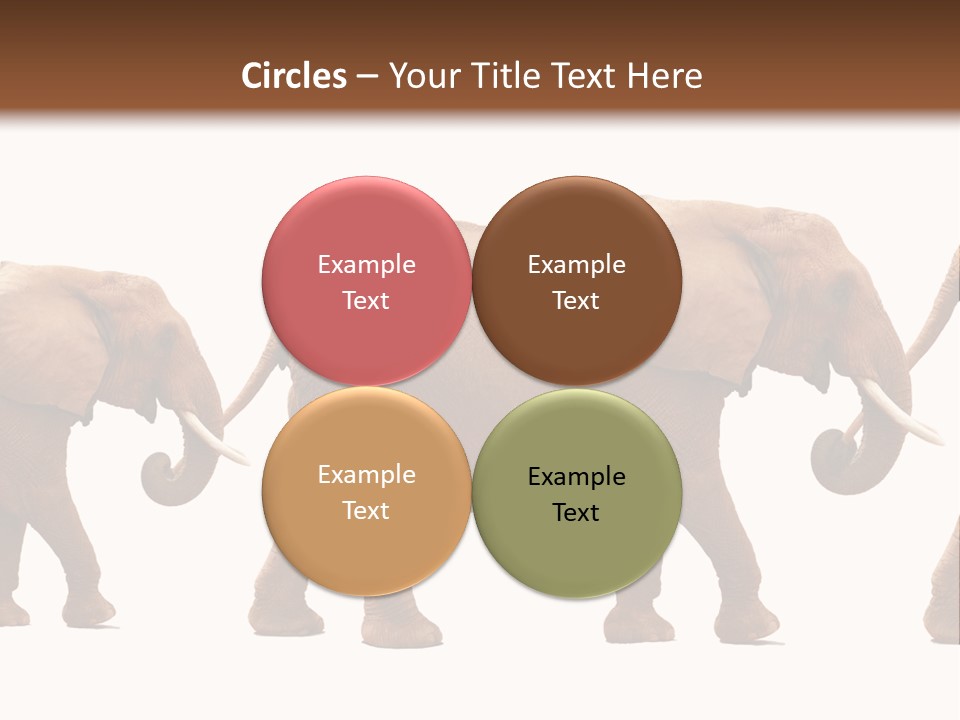 Circles – Your Title Text Here

Example Text

Example Text

Example Text

Example Text